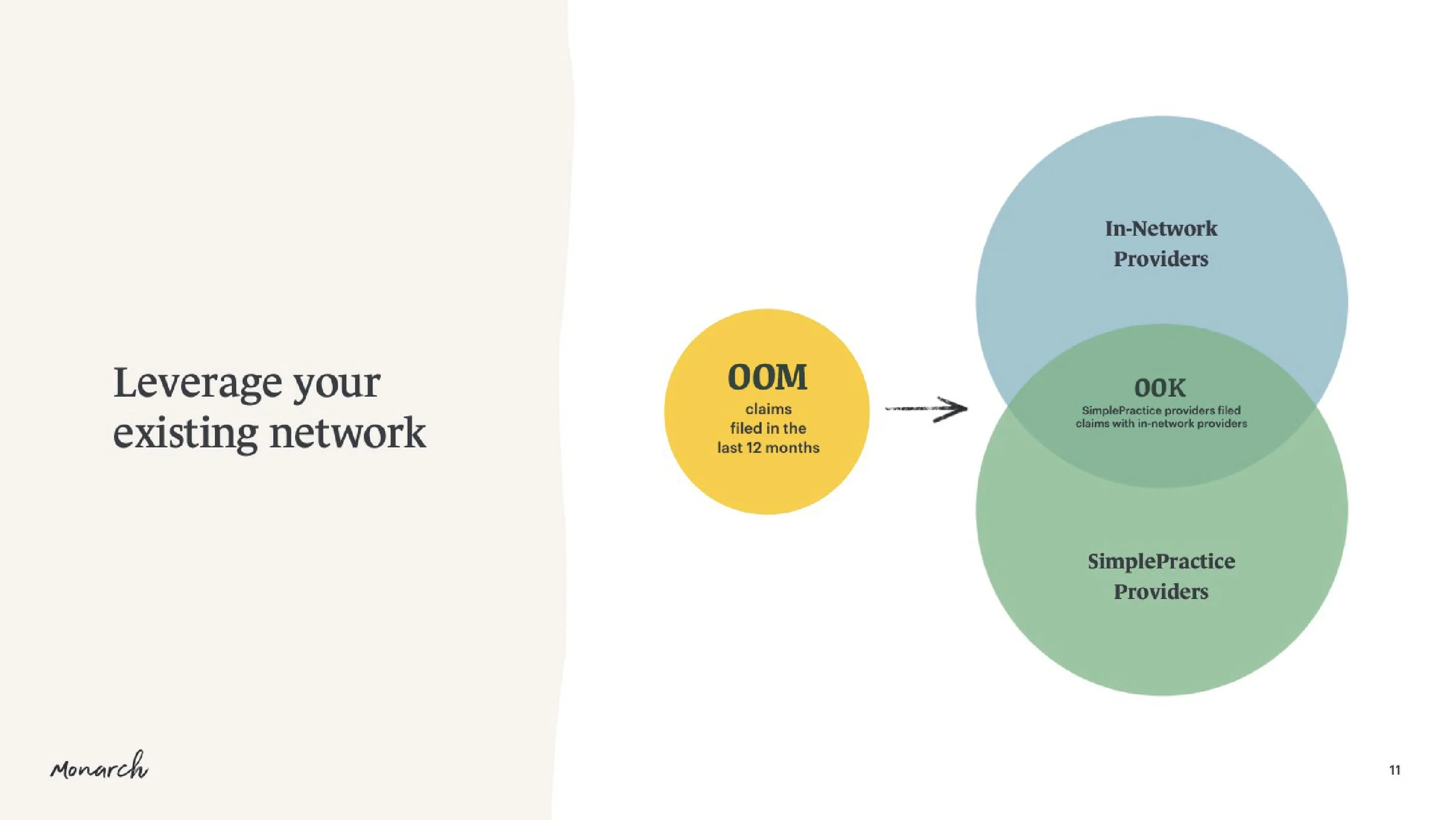 Leverage your existing network

00M
claims
filed in the
last 12 months

In-Network Providers

00K
SimplePractice providers filed claims with in-network providers

SimplePractice Providers

Monarch

11